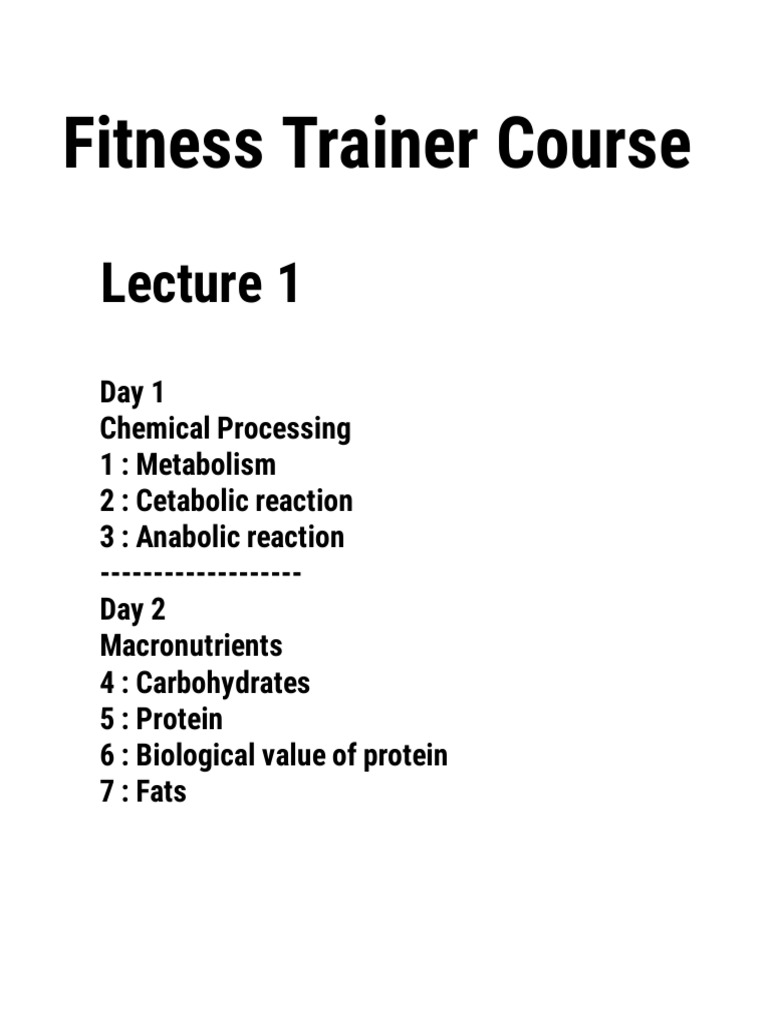 Fitness Trainer Course

Lecture 1

Day 1
Chemical Processing
1 : Metabolism
2 : Cetabolic reaction
3 : Anabolic reaction
-------------------
Day 2
Macronutrients
4 : Carbohydrates
5 : Protein
6 : Biological value of protein
7 : Fats